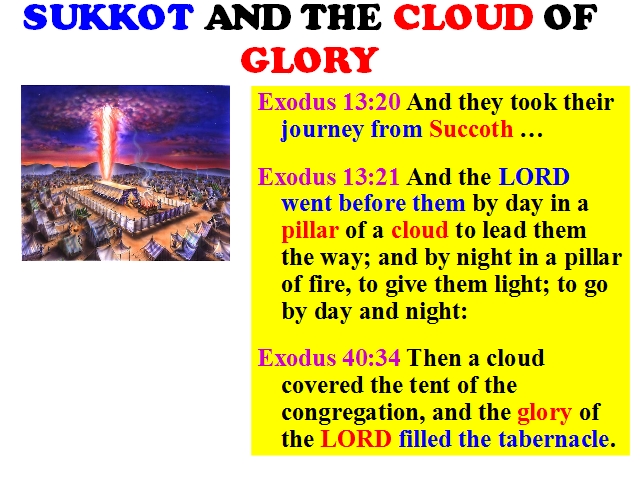 SUKKOT AND THE CLOUD OF GLORY

Exodus 13:20 And they took their journey from Succoth …

Exodus 13:21 And the LORD went before them by day in a pillar of a cloud to lead them the way; and by night in a pillar of fire, to give them light; to go by day and night:

Exodus 40:34 Then a cloud covered the tent of the congregation, and the glory of the LORD filled the tabernacle.